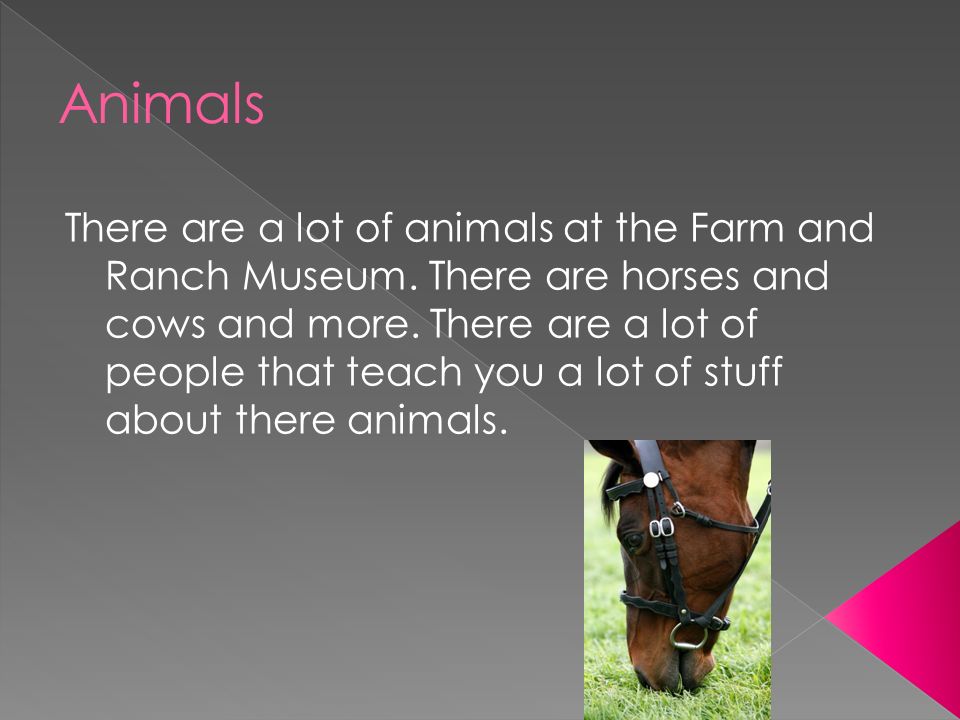 Animals

There are a lot of animals at the Farm and Ranch Museum. There are horses and cows and more. There are a lot of people that teach you a lot of stuff about there animals.